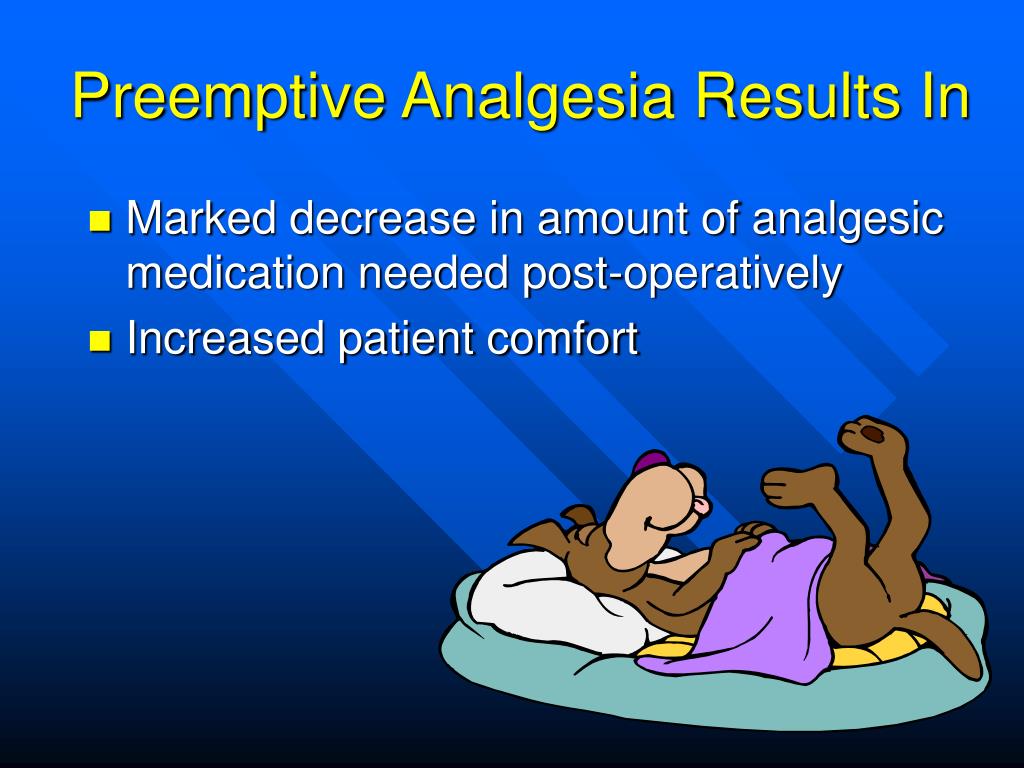 Preemptive Analgesia Results In

- Marked decrease in amount of analgesic medication needed post-operatively
- Increased patient comfort